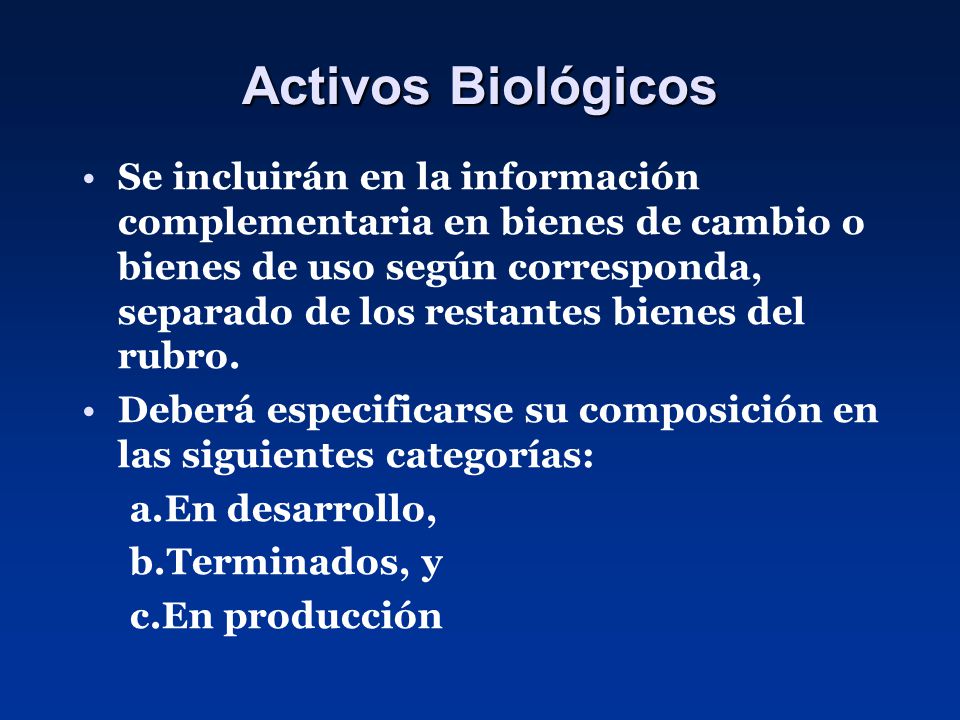 Activos Biológicos

• Se incluirán en la información complementaria en bienes de cambio o bienes de uso según corresponda, separado de los restantes bienes del rubro.

• Deberá especificarse su composición en las siguientes categorías:

a.En desarrollo,

b.Terminados, y

c.En producción